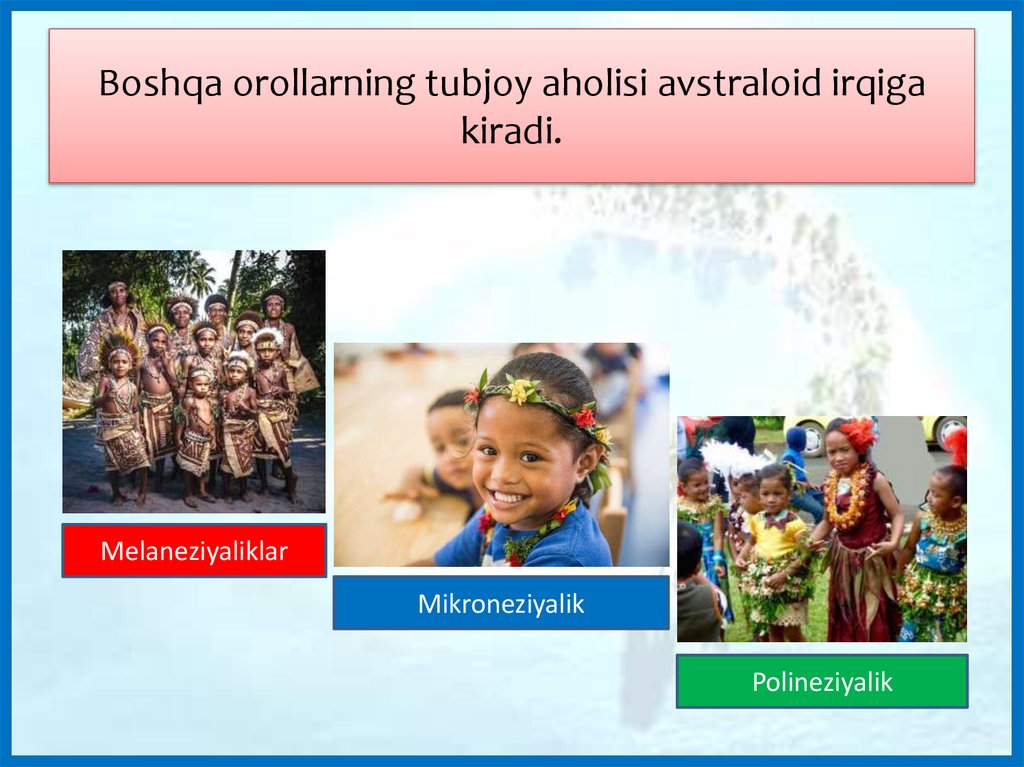 Boshqa orollarning tubjoy aholisi avstraloid irqiga kiradi.

Melaneziyaliklar

Mikroneziyalik

Polineziyalik